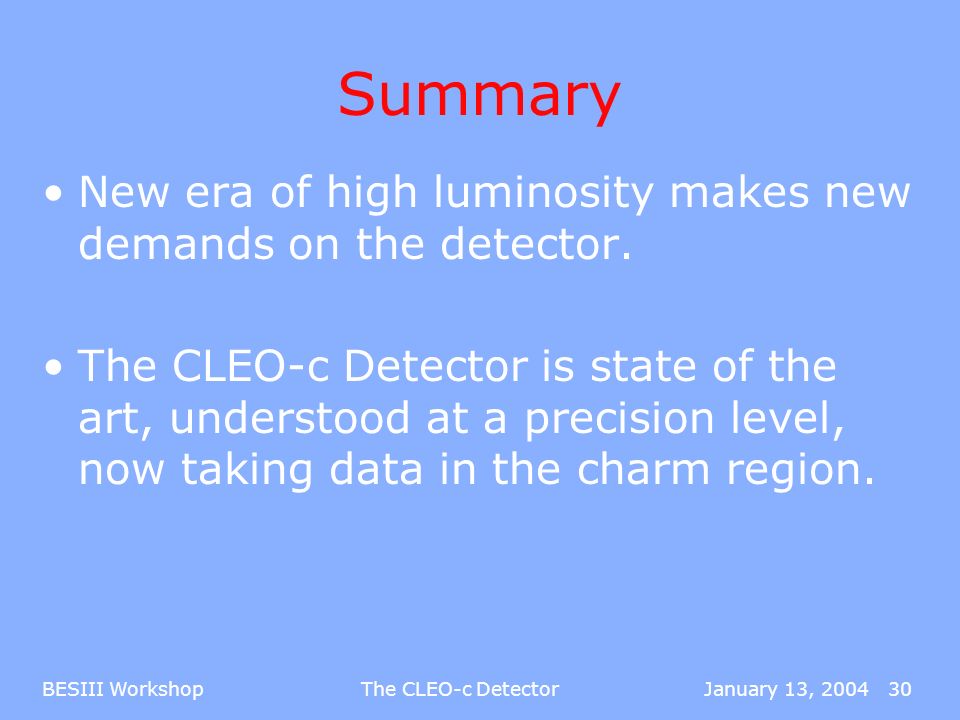 Summary

• New era of high luminosity makes new demands on the detector.

• The CLEO-c Detector is state of the art, understood at a precision level, now taking data in the charm region.

BESIII Workshop The CLEO-c Detector January 13, 2004 30